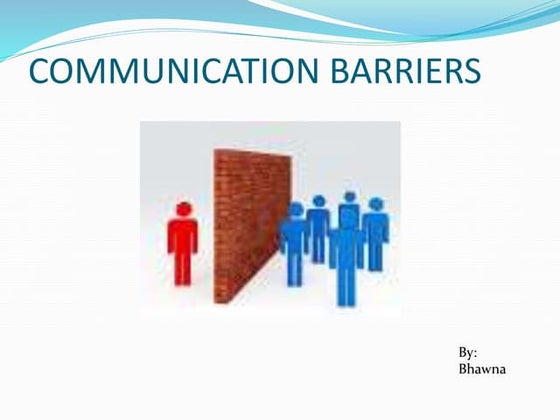 COMMUNICATION BARRIERS

By:
Bhawna